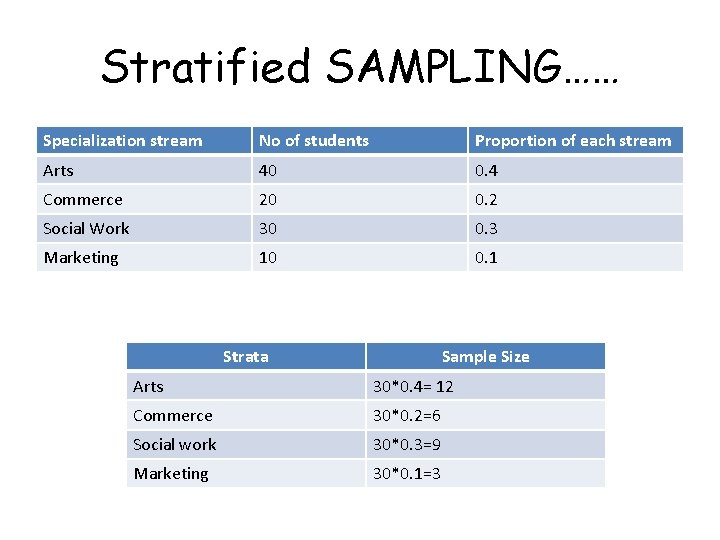 Stratified SAMPLING……

| Specialization stream | No of students | Proportion of each stream |
|---|---|---|
| Arts | 40 | 0.4 |
| Commerce | 20 | 0.2 |
| Social Work | 30 | 0.3 |
| Marketing | 10 | 0.1 |

| Strata | Sample Size |
|---|---|
| Arts | 30*0.4= 12 |
| Commerce | 30*0.2=6 |
| Social work | 30*0.3=9 |
| Marketing | 30*0.1=3 |